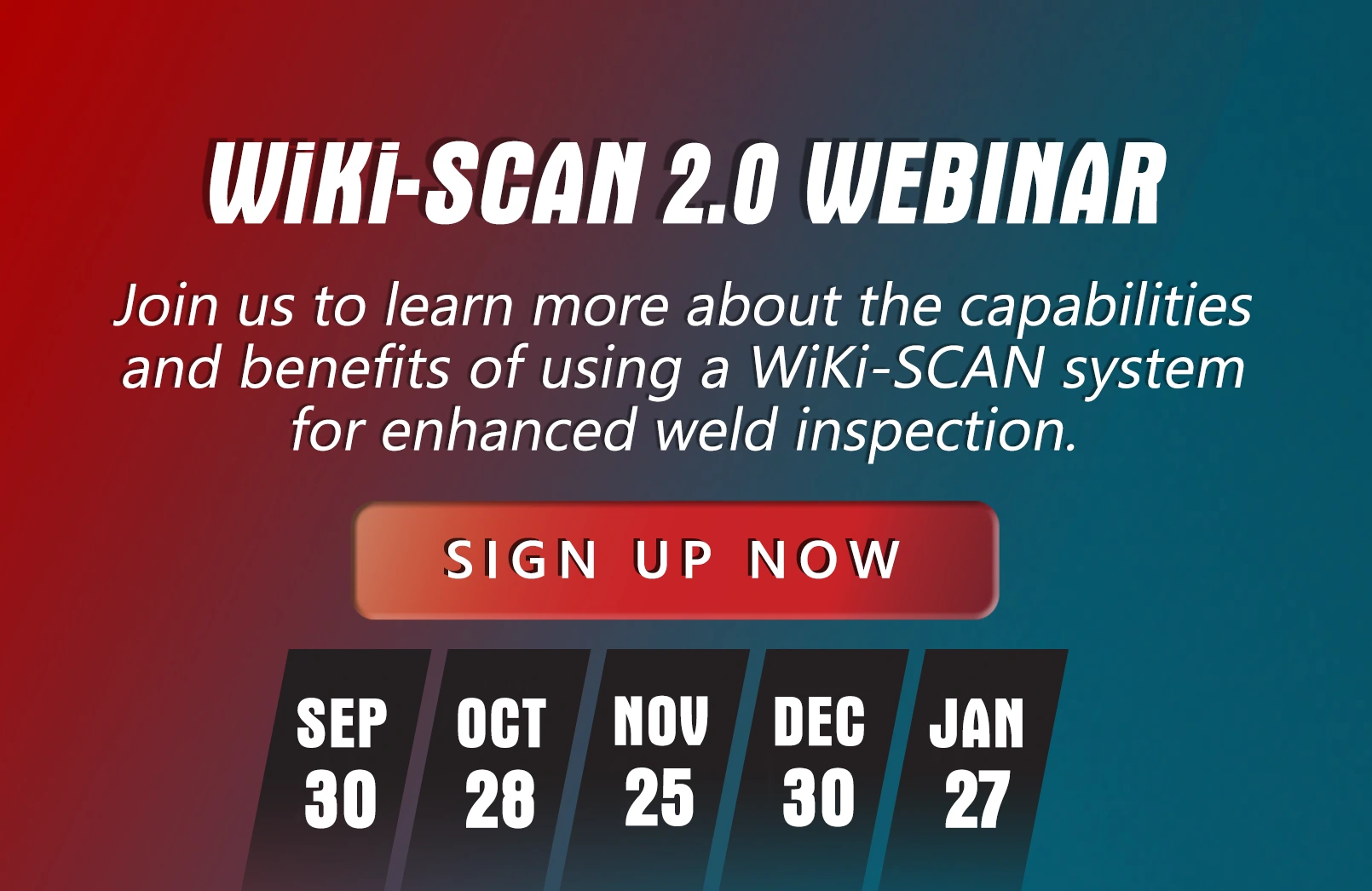 WiKi-SCAN 2.0 WEBINAR

Join us to learn more about the capabilities and benefits of using a WiKi-SCAN system for enhanced weld inspection.

SIGN UP NOW

SEP 30

OCT 28

NOV 25

DEC 30

JAN 27